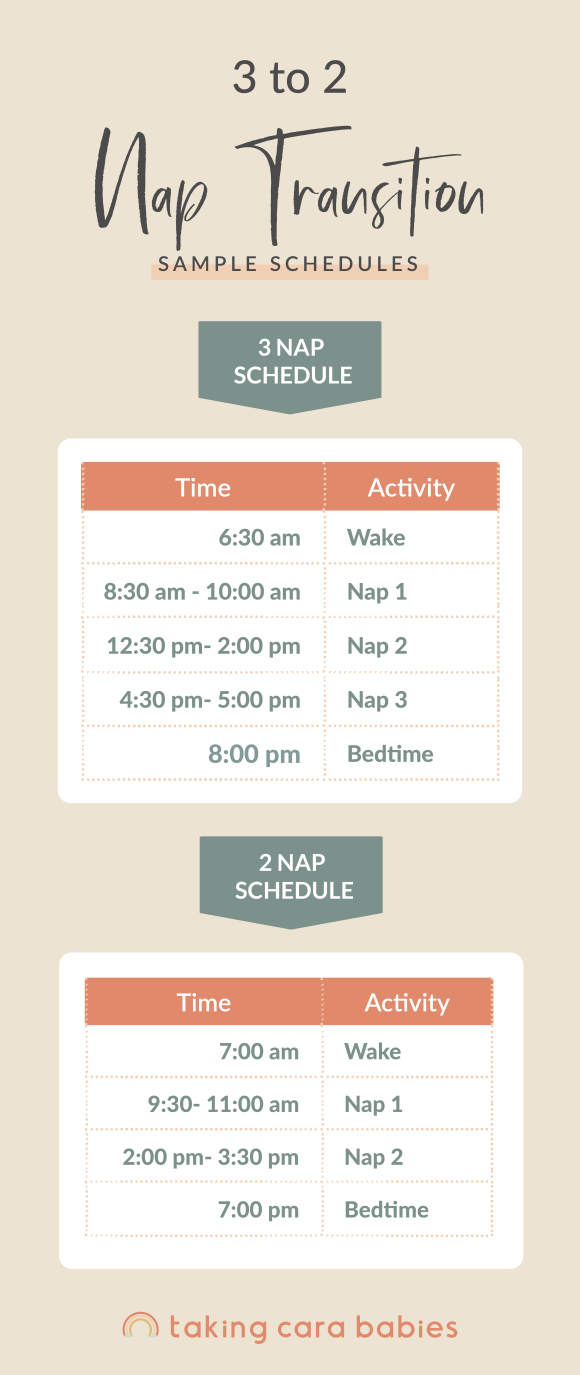 3 to 2

Nap Transition

SAMPLE SCHEDULES

3 NAP SCHEDULE

| Time | Activity |
|---|---|
| 6:30 am | Wake |
| 8:30 am - 10:00 am | Nap 1 |
| 12:30 pm- 2:00 pm | Nap 2 |
| 4:30 pm- 5:00 pm | Nap 3 |
| 8:00 pm | Bedtime |

2 NAP SCHEDULE

| Time | Activity |
|---|---|
| 7:00 am | Wake |
| 9:30- 11:00 am | Nap 1 |
| 2:00 pm- 3:30 pm | Nap 2 |
| 7:00 pm | Bedtime |

taking cara babies